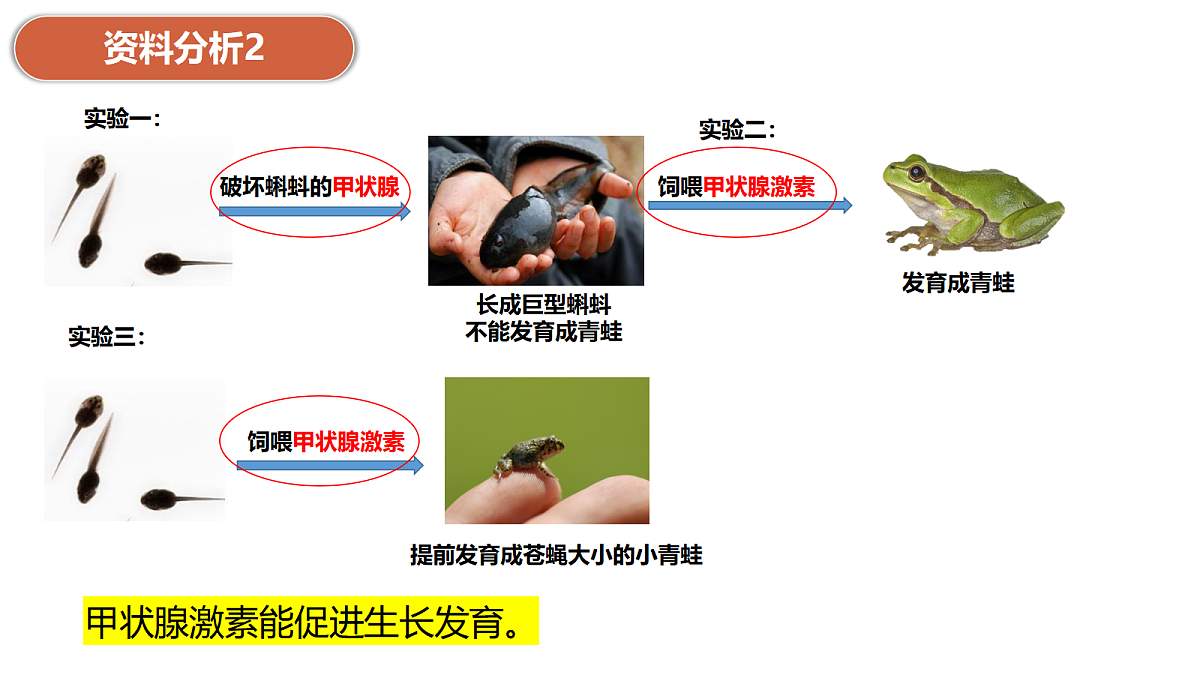 资料分析2

实验一：

破坏蝌蚪的甲状腺

长成巨型蝌蚪
不能发育成青蛙

实验二：

饲喂甲状腺激素

发育成青蛙

实验三：

饲喂甲状腺激素

提前发育成苍蝇大小的小青蛙

甲状腺激素能促进生长发育。